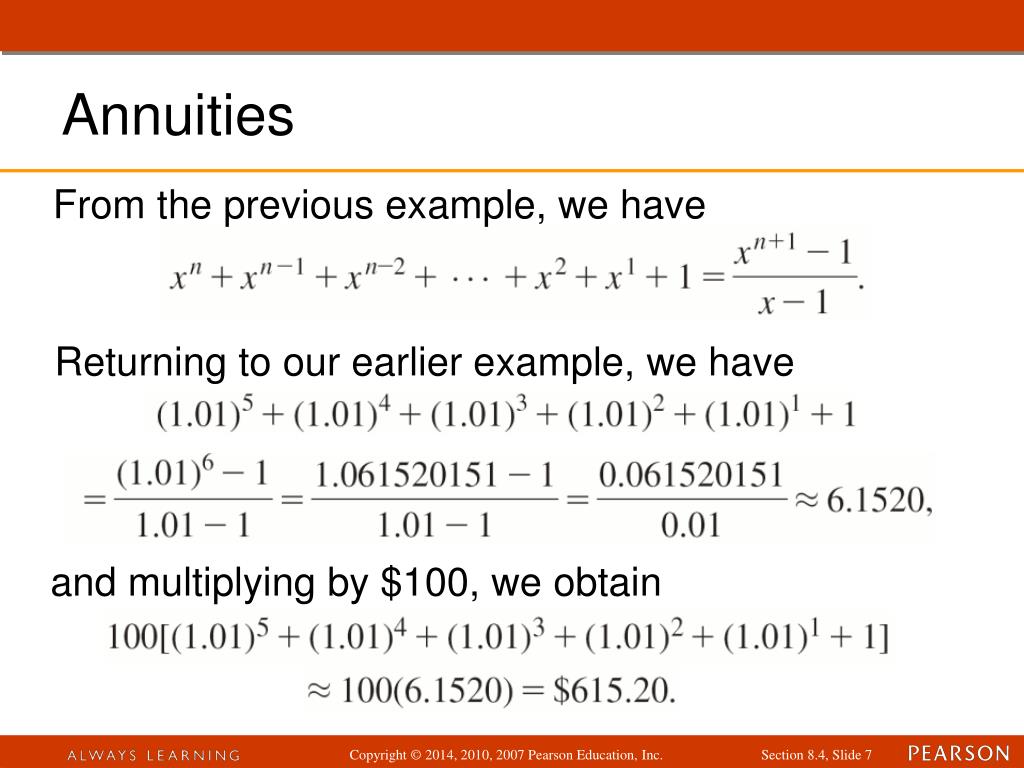 Annuities

From the previous example, we have

$x^n + x^{n-1} + x^{n-2} + \cdots + x^2 + x^1 + 1 = \frac{x^{n+1} - 1}{x - 1}.$

Returning to our earlier example, we have

$(1.01)^5 + (1.01)^4 + (1.01)^3 + (1.01)^2 + (1.01)^1 + 1$

$= \frac{(1.01)^6 - 1}{1.01 - 1} = \frac{1.061520151 - 1}{1.01 - 1} = \frac{0.061520151}{0.01} \approx 6.1520,$

and multiplying by \$100, we obtain

$100[(1.01)^5 + (1.01)^4 + (1.01)^3 + (1.01)^2 + (1.01)^1 + 1]$

$\approx 100(6.1520) = \$615.20.$

ALWAYS LEARNING

Copyright © 2014, 2010, 2007 Pearson Education, Inc.

Section 8.4, Slide 7

PEARSON